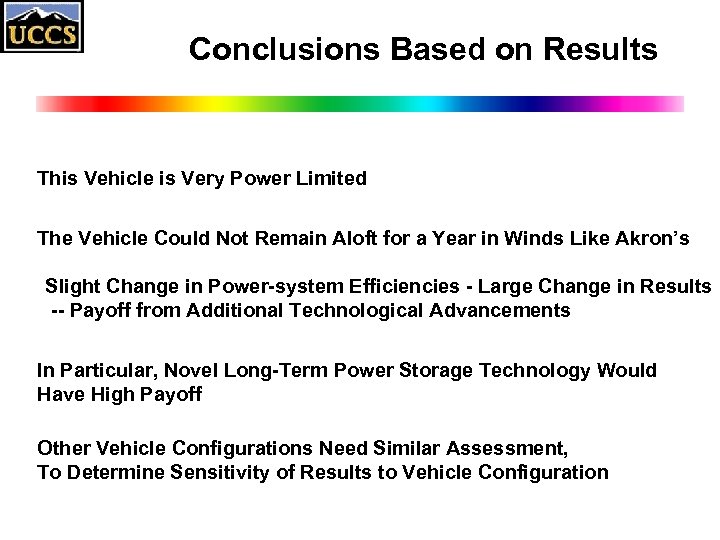 UCCS

Conclusions Based on Results

This Vehicle is Very Power Limited

The Vehicle Could Not Remain Aloft for a Year in Winds Like Akron's

Slight Change in Power-system Efficiencies - Large Change in Results
-- Payoff from Additional Technological Advancements

In Particular, Novel Long-Term Power Storage Technology Would Have High Payoff

Other Vehicle Configurations Need Similar Assessment,
To Determine Sensitivity of Results to Vehicle Configuration